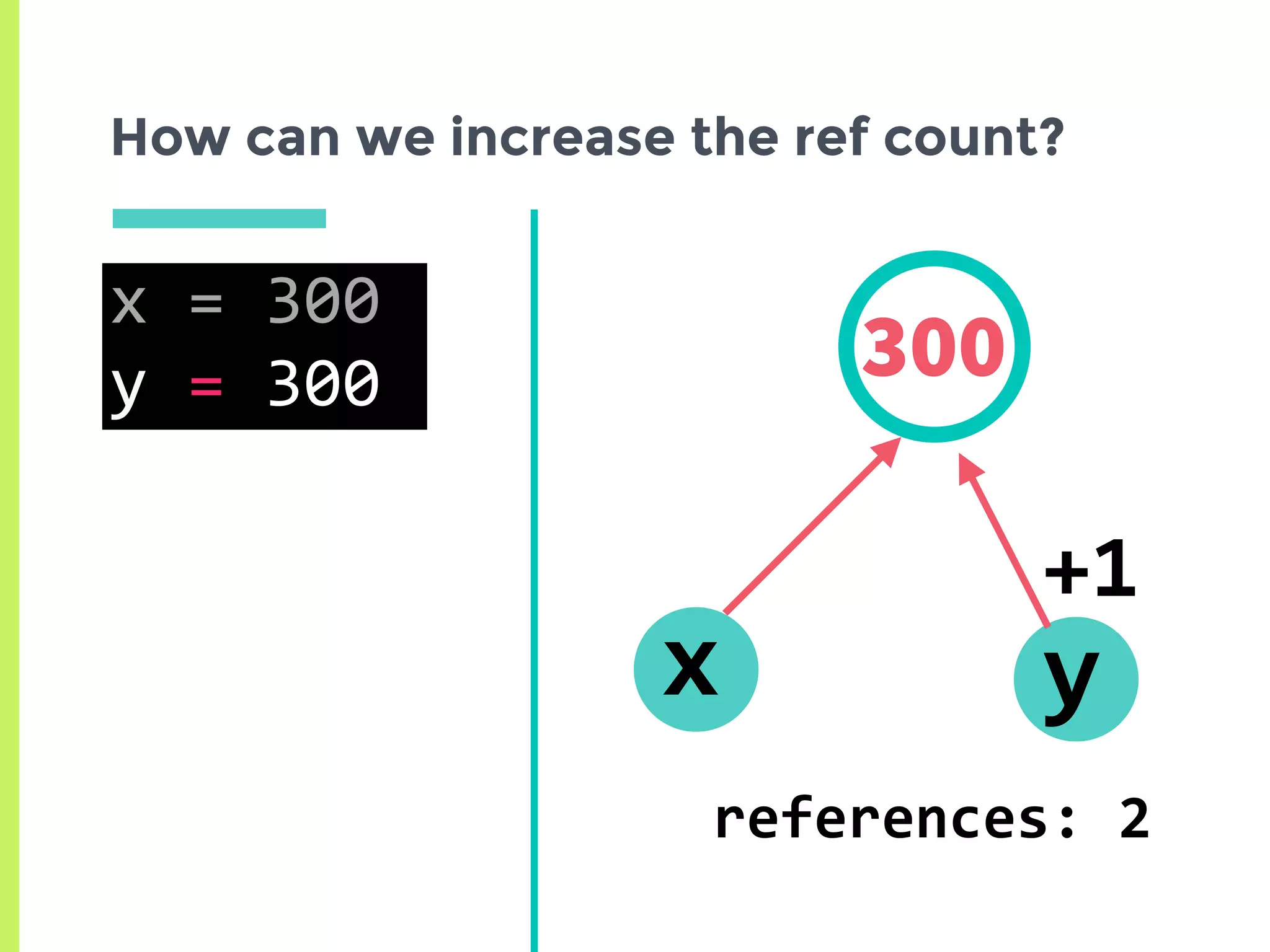 How can we increase the ref count?

x = 300
y = 300

300

+1

x

y

references: 2